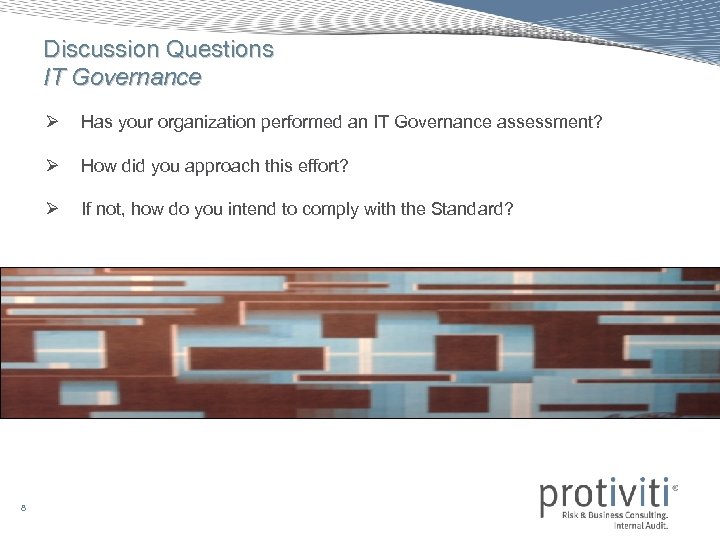 Discussion Questions
IT Governance

➢ Has your organization performed an IT Governance assessment?

➢ How did you approach this effort?

➢ If not, how do you intend to comply with the Standard?

8

protiviti®
Risk & Business Consulting.
Internal Audit.